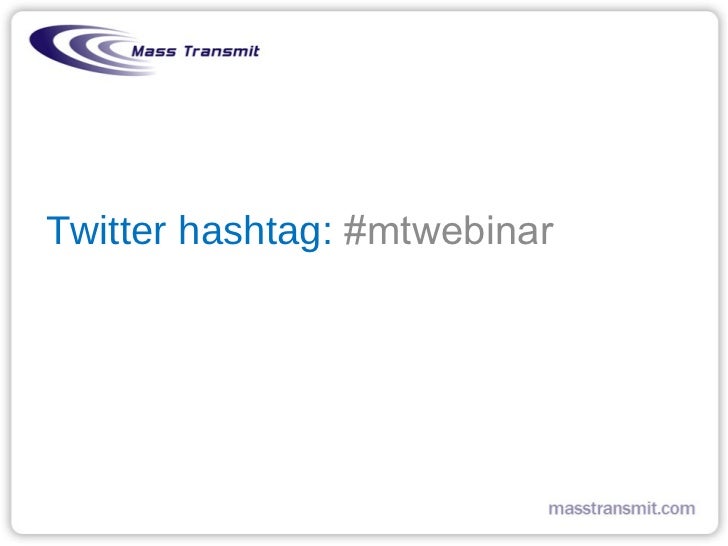 Mass Transmit

Twitter hashtag: #mtwebinar

masstransmit.com